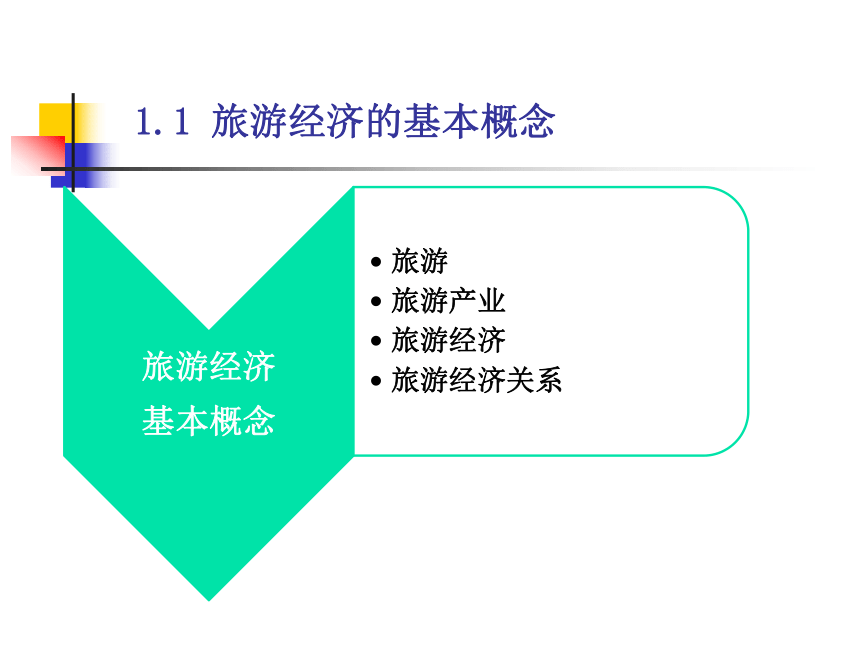 1.1 旅游经济的基本概念

旅游经济
基本概念

• 旅游
• 旅游产业
• 旅游经济
• 旅游经济关系